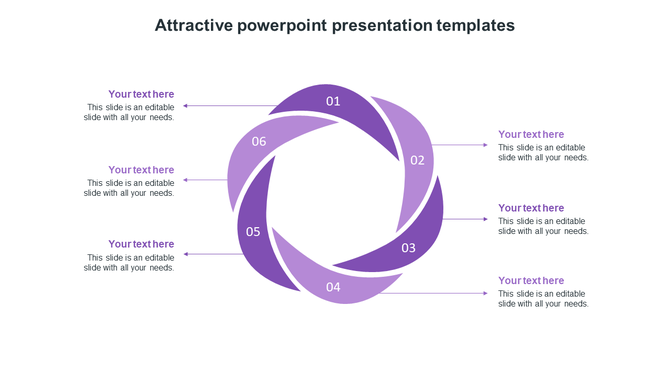 Attractive powerpoint presentation templates

Your text here
This slide is an editable slide with all your needs.

Your text here
This slide is an editable slide with all your needs.

Your text here
This slide is an editable slide with all your needs.

01

02

03

04

05

06

Your text here
This slide is an editable slide with all your needs.

Your text here
This slide is an editable slide with all your needs.

Your text here
This slide is an editable slide with all your needs.